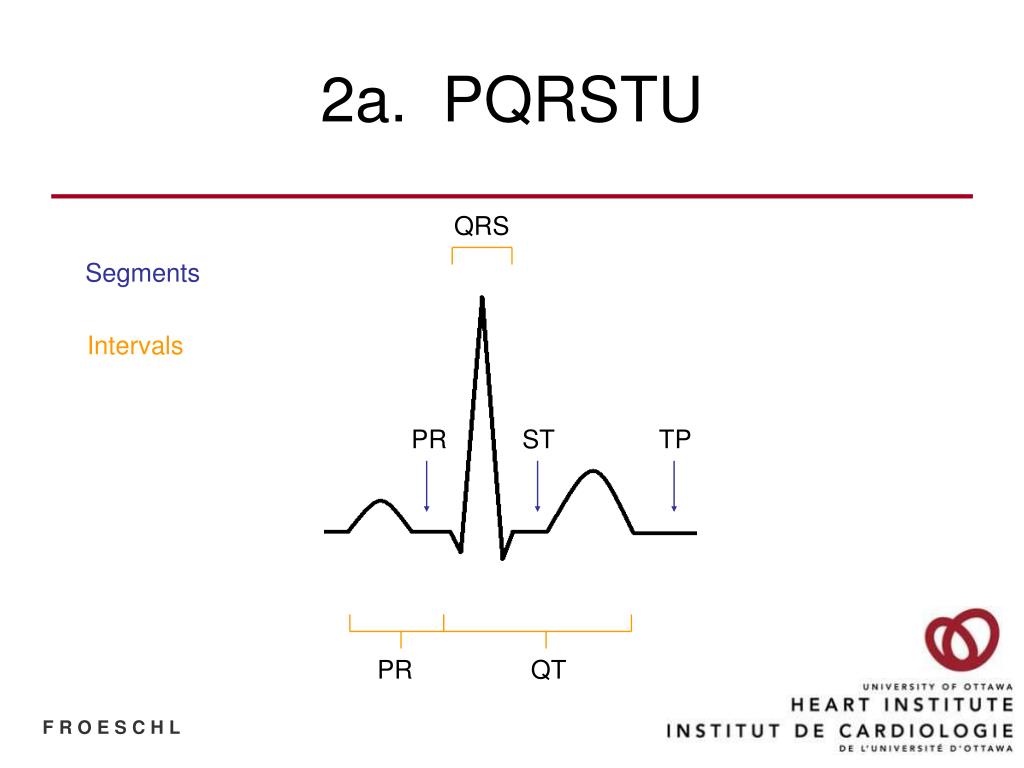 2a. PQRSTU

Segments

Intervals

QRS

PR

ST

TP

PR

QT

FROESCHL

UNIVERSITY OF OTTAWA
HEART INSTITUTE
INSTITUT DE CARDIOLOGIE
DE L'UNIVERSITÉ D'OTTAWA